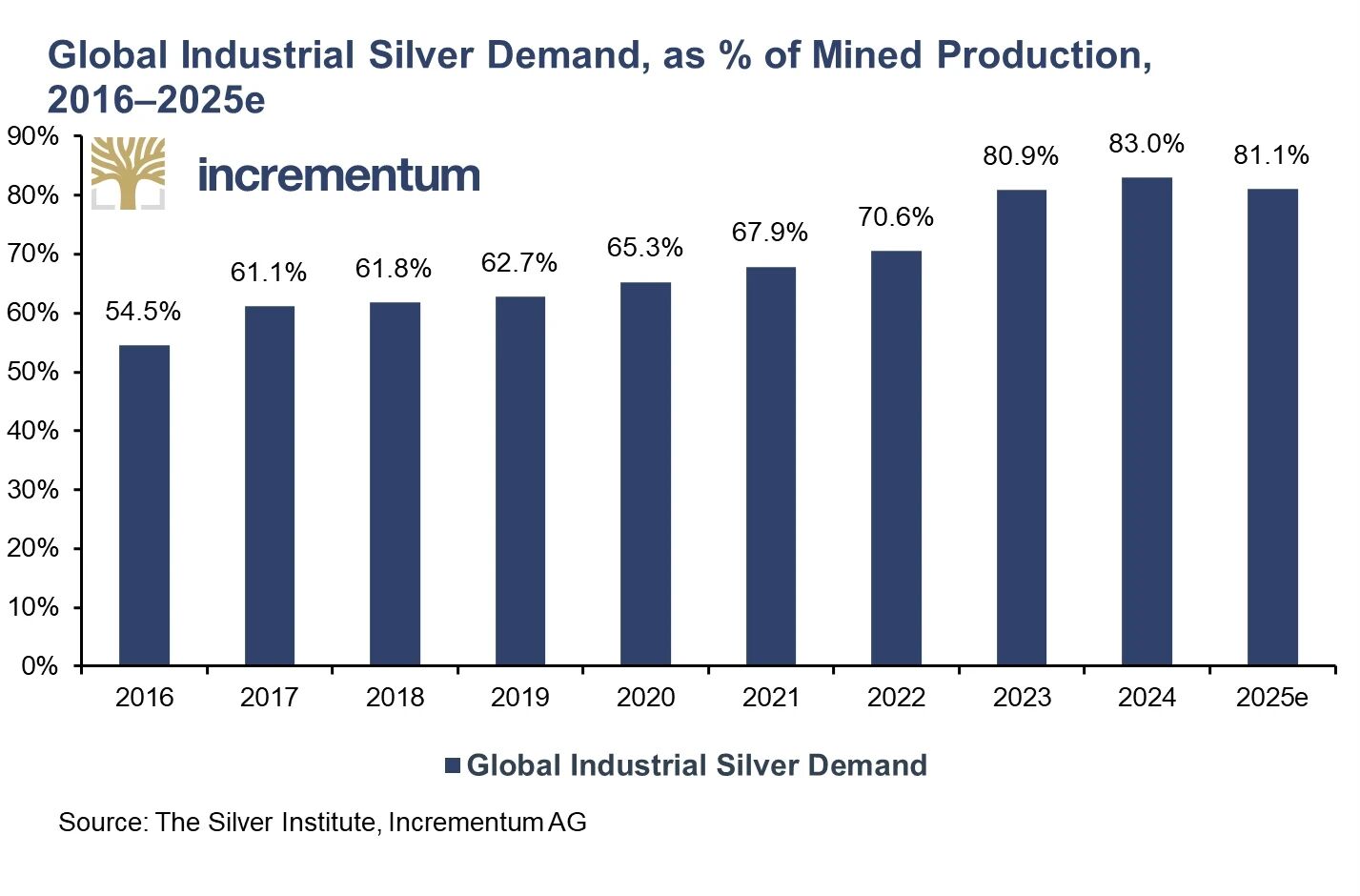 Global Industrial Silver Demand, as % of Mined Production, 2016–2025e

incrementum

90%
80%
70%
60%
50%
40%
30%
20%
10%
0%

54.5%
61.1%
61.8%
62.7%
65.3%
67.9%
70.6%
80.9%
83.0%
81.1%

2016
2017
2018
2019
2020
2021
2022
2023
2024
2025e

Global Industrial Silver Demand

Source: The Silver Institute, Incrementum AG